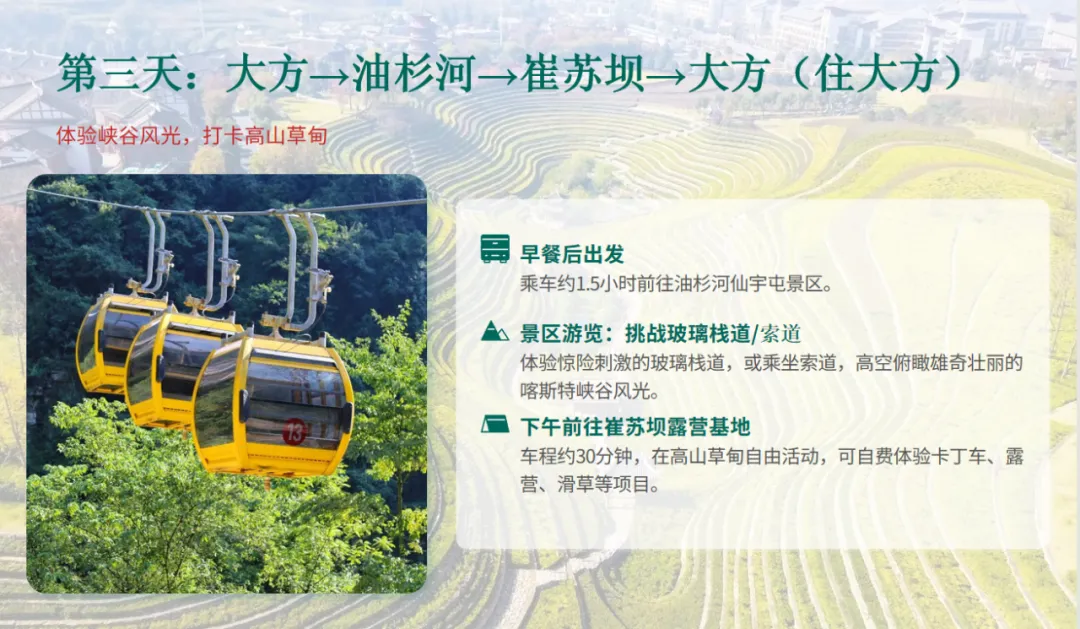 第三天：大方→油杉河→崔苏坝→大方（住大方）

体验峡谷风光，打卡高山草甸

13

早餐后出发
乘车约1.5小时前往油杉河仙宇屯景区。

景区游览：挑战玻璃栈道/索道
体验惊险刺激的玻璃栈道，或乘坐索道，高空俯瞰雄奇壮丽的喀斯特峡谷风光。

下午前往崔苏坝露营基地
车程约30分钟，在高山草甸自由活动，可自费体验卡丁车、露营、滑草等项目。